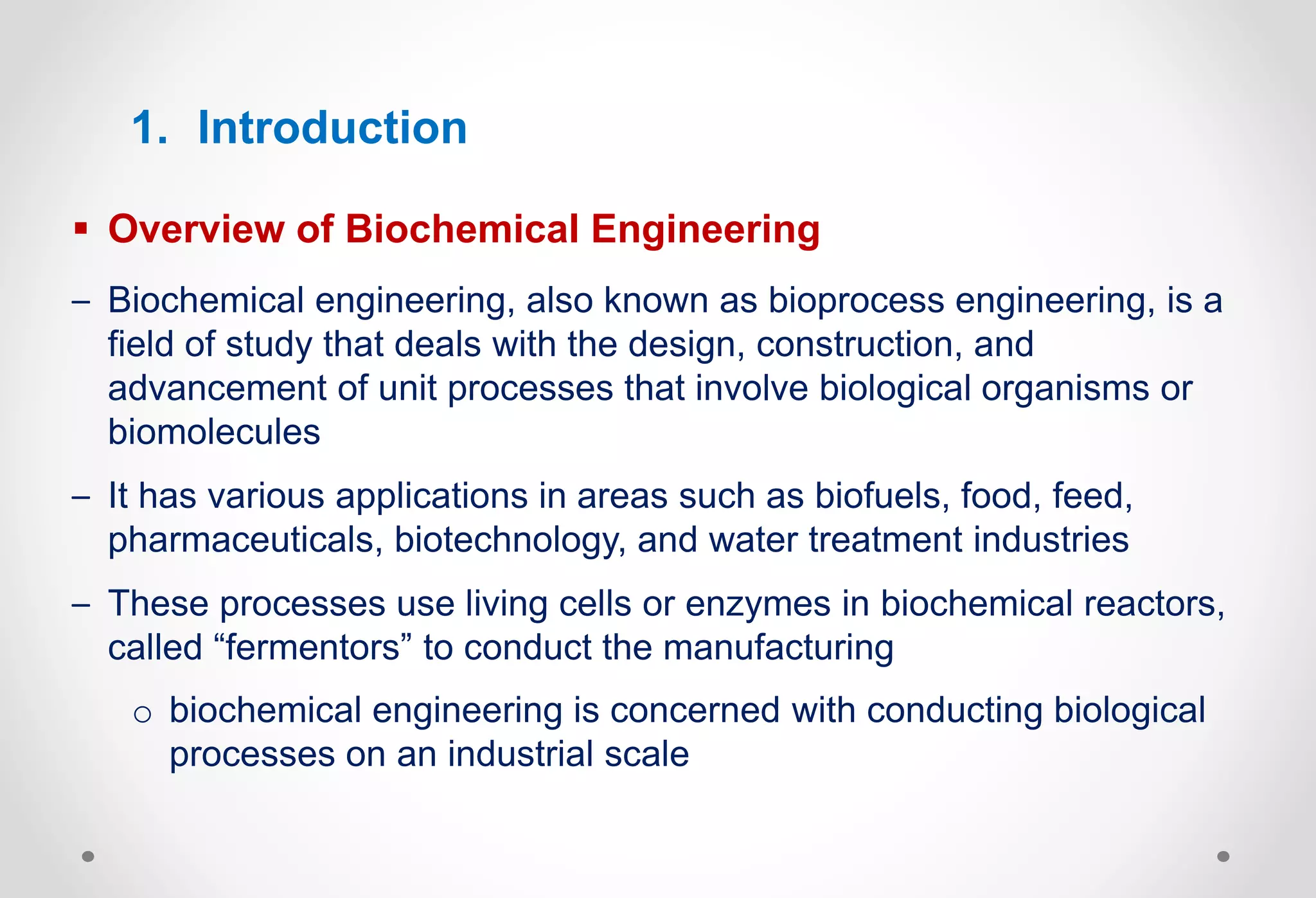 1. Introduction

▪ Overview of Biochemical Engineering

– Biochemical engineering, also known as bioprocess engineering, is a field of study that deals with the design, construction, and advancement of unit processes that involve biological organisms or biomolecules

– It has various applications in areas such as biofuels, food, feed, pharmaceuticals, biotechnology, and water treatment industries

– These processes use living cells or enzymes in biochemical reactors, called “fermentors” to conduct the manufacturing

○ biochemical engineering is concerned with conducting biological processes on an industrial scale